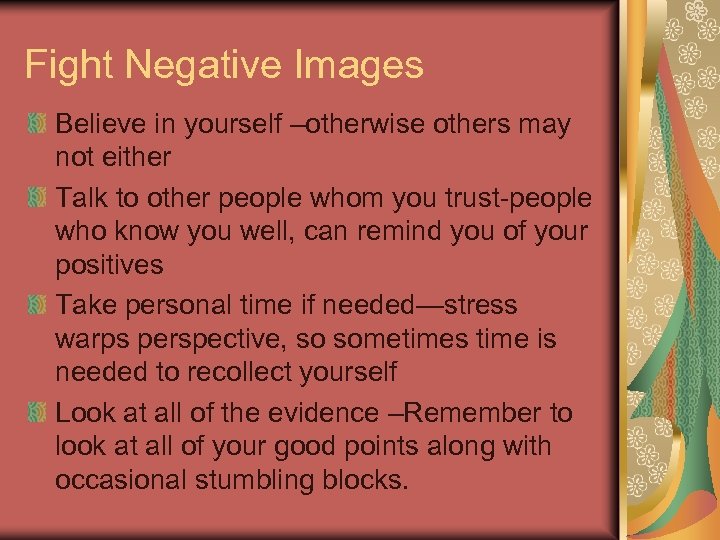 Fight Negative Images

Believe in yourself –otherwise others may not either

Talk to other people whom you trust-people who know you well, can remind you of your positives

Take personal time if needed—stress warps perspective, so sometimes time is needed to recollect yourself

Look at all of the evidence –Remember to look at all of your good points along with occasional stumbling blocks.